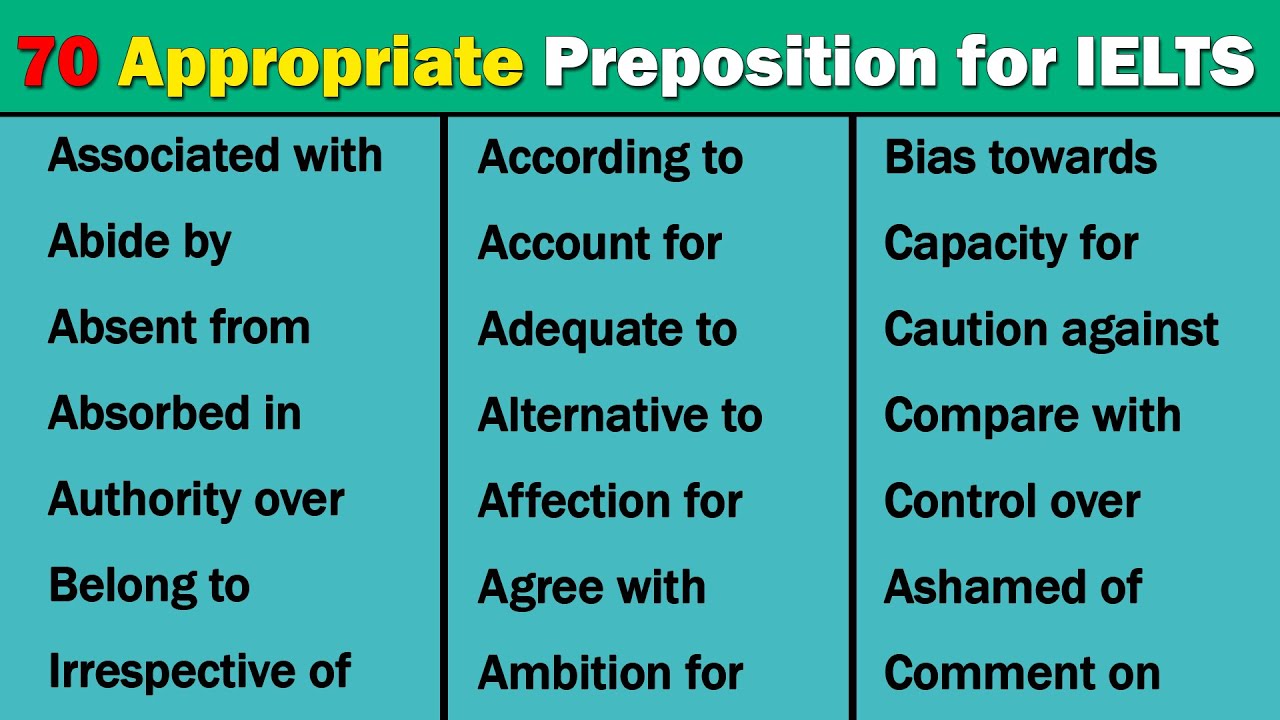 70 Appropriate Preposition for IELTS

Associated with
Abide by
Absent from
Absorbed in
Authority over
Belong to
Irrespective of

According to
Account for
Adequate to
Alternative to
Affection for
Agree with
Ambition for

Bias towards
Capacity for
Caution against
Compare with
Control over
Ashamed of
Comment on